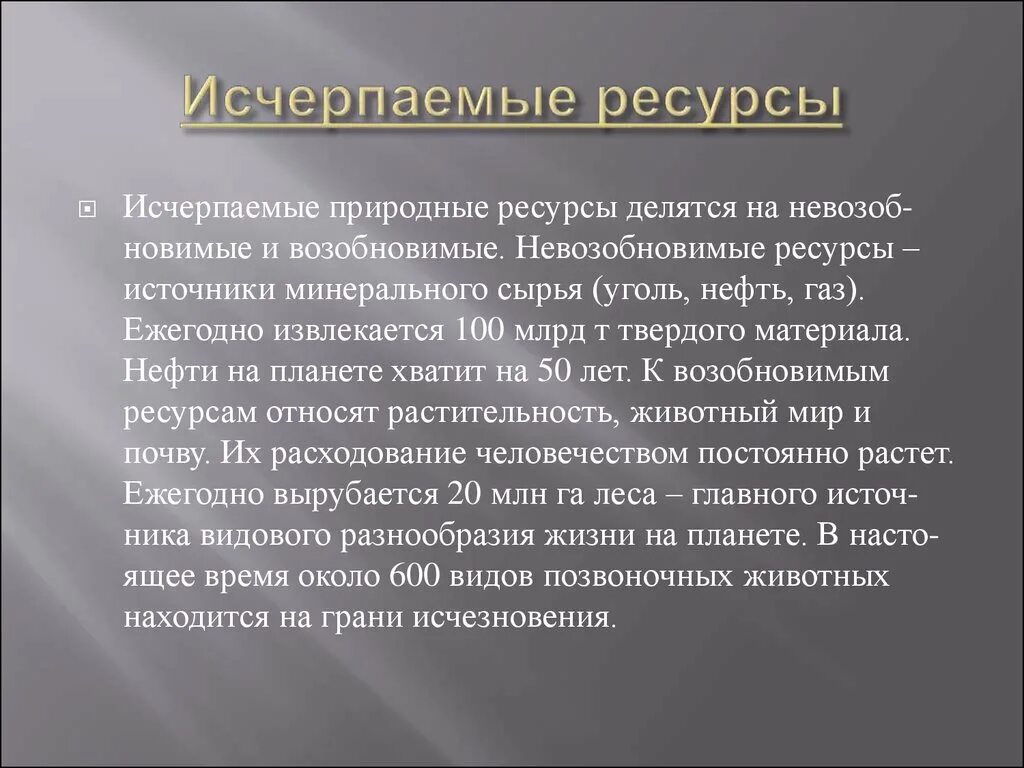 Исчерпаемые ресурсы

Исчерпаемые природные ресурсы делятся на невозобновимые и возобновимые. Невозобновимые ресурсы – источники минерального сырья (уголь, нефть, газ). Ежегодно извлекается 100 млрд т твердого материала. Нефти на планете хватит на 50 лет. К возобновимым ресурсам относят растительность, животный мир и почву. Их расходование человечеством постоянно растет. Ежегодно вырубается 20 млн га леса – главного источника видового разнообразия жизни на планете. В настоящее время около 600 видов позвоночных животных находится на грани исчезновения.